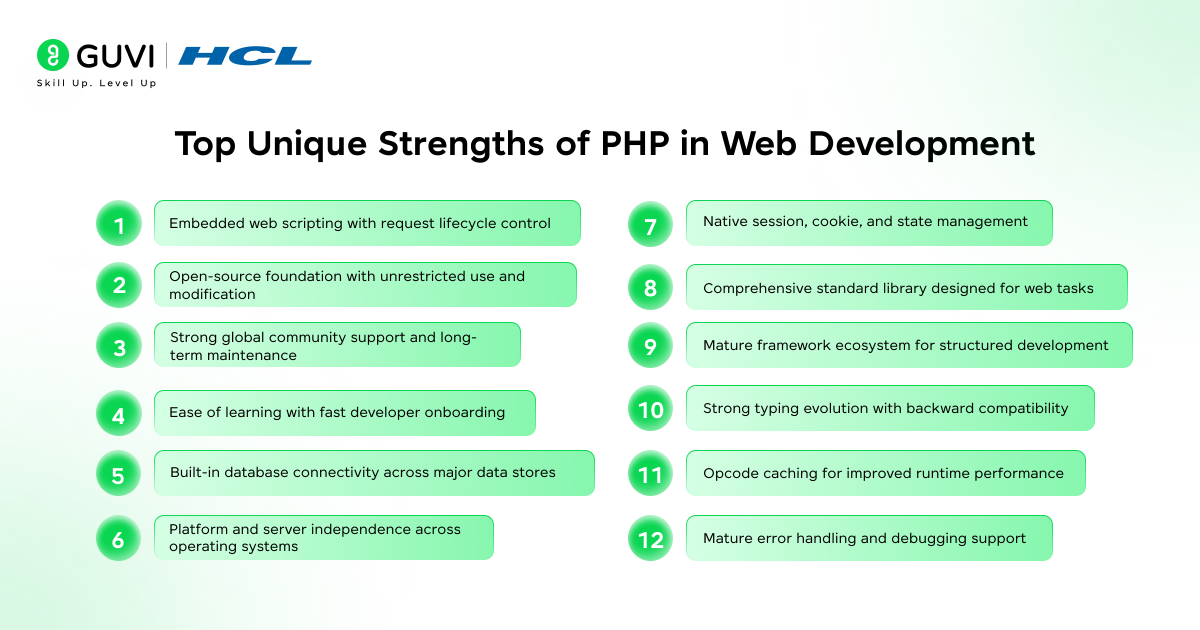 GUVI | HCL
Skill Up. Level Up

Top Unique Strengths of PHP in Web Development

1 Embedded web scripting with request lifecycle control

2 Open-source foundation with unrestricted use and modification

3 Strong global community support and long-term maintenance

4 Ease of learning with fast developer onboarding

5 Built-in database connectivity across major data stores

6 Platform and server independence across operating systems

7 Native session, cookie, and state management

8 Comprehensive standard library designed for web tasks

9 Mature framework ecosystem for structured development

10 Strong typing evolution with backward compatibility

11 Opcode caching for improved runtime performance

12 Mature error handling and debugging support